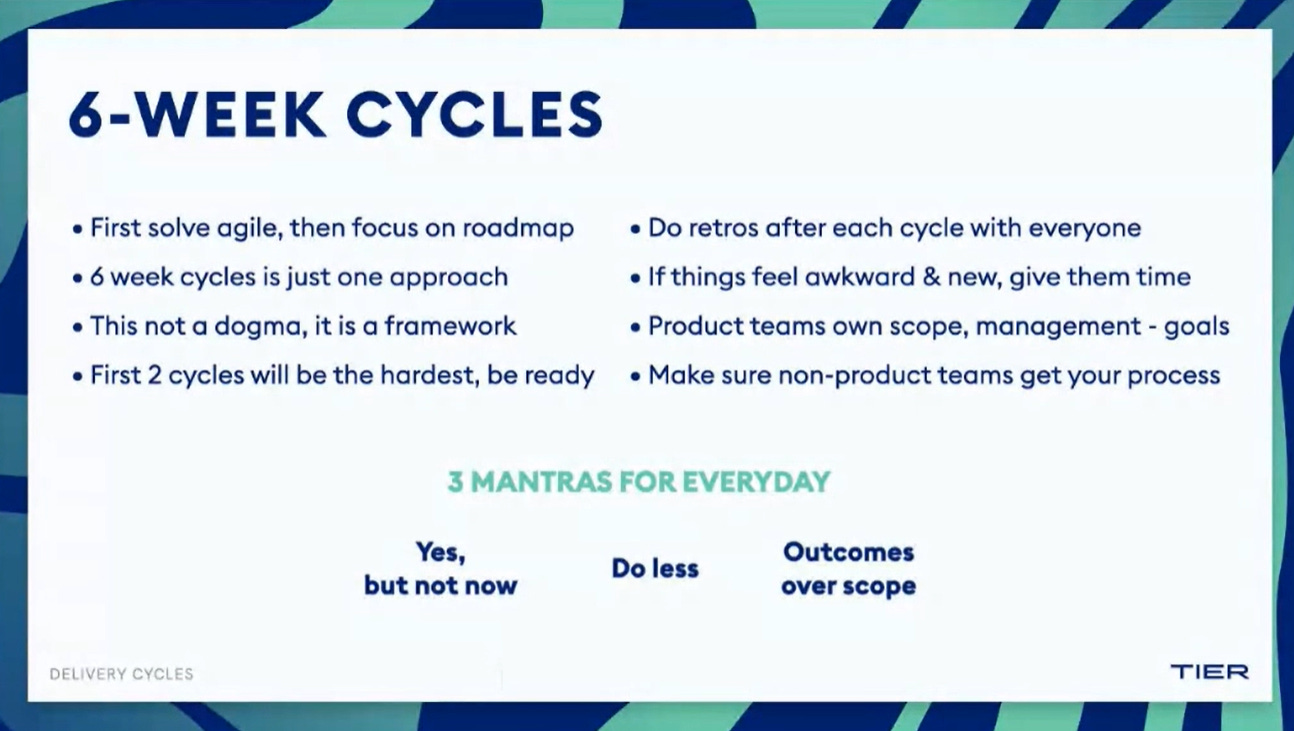 6-WEEK CYCLES

• First solve agile, then focus on roadmap
• 6 week cycles is just one approach
• This not a dogma, it is a framework
• First 2 cycles will be the hardest, be ready

• Do retros after each cycle with everyone
• If things feel awkward & new, give them time
• Product teams own scope, management - goals
• Make sure non-product teams get your process

3 MANTRAS FOR EVERYDAY

Yes, but not now

Do less

Outcomes over scope

DELIVERY CYCLES

TIER